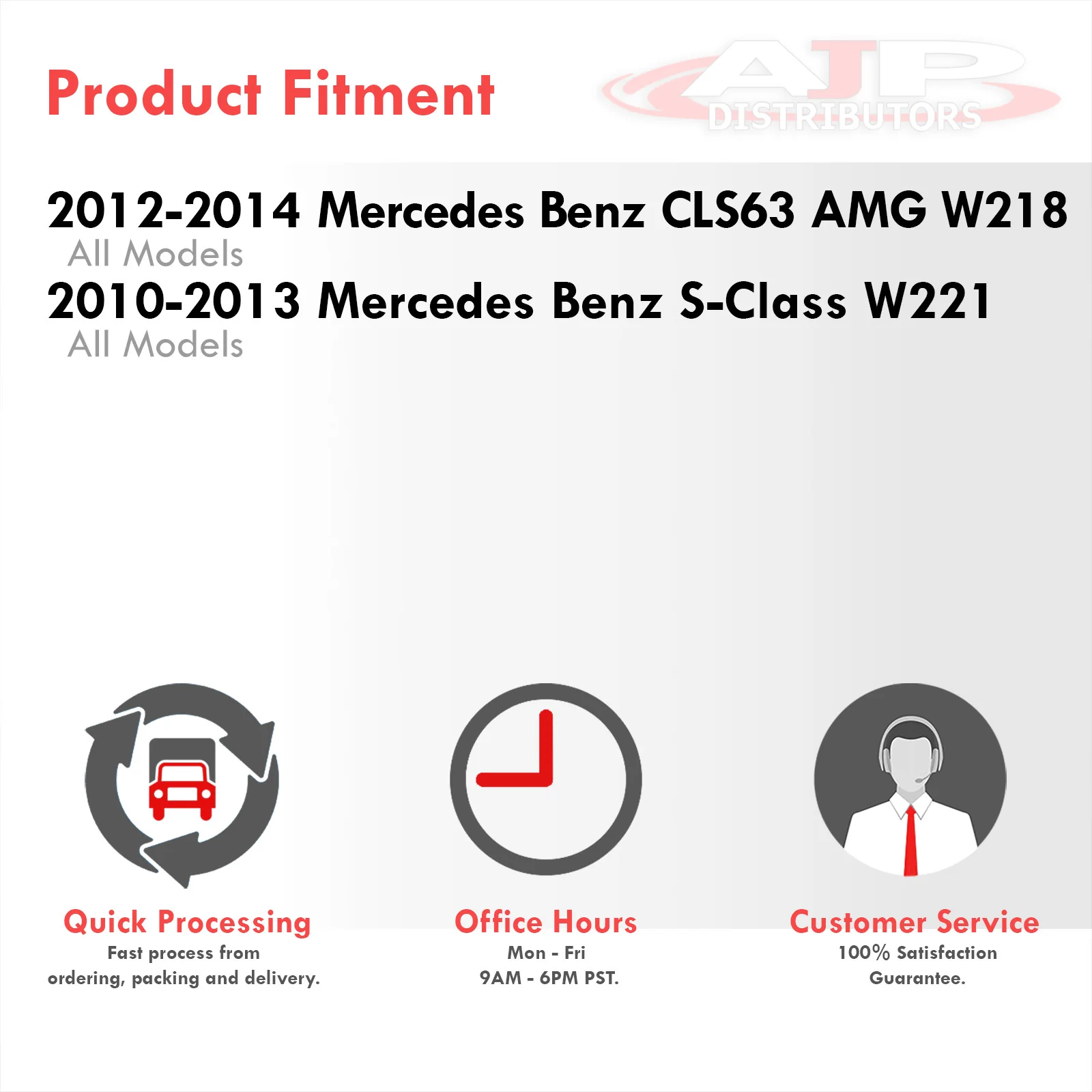 Product Fitment

AJP DISTRIBUTORS

2012-2014 Mercedes Benz CLS63 AMG W218
All Models
2010-2013 Mercedes Benz S-Class W221
All Models

Quick Processing
Fast process from ordering, packing and delivery.

Office Hours
Mon - Fri
9AM - 6PM PST.

Customer Service
100% Satisfaction Guarantee.